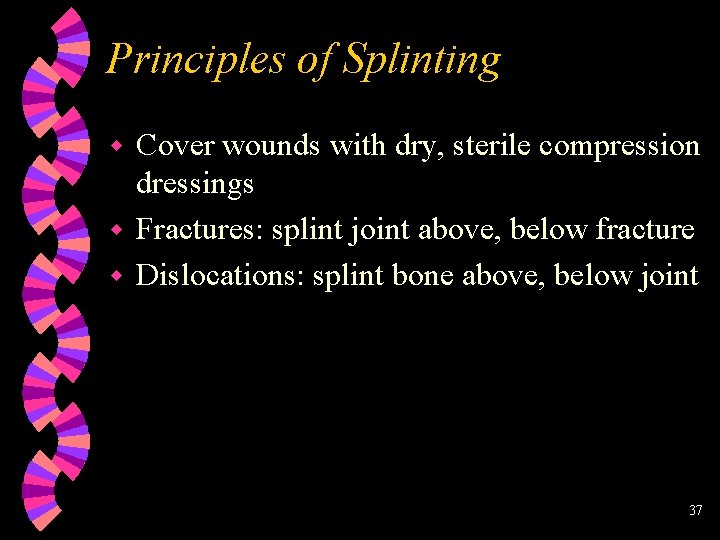 Principles of Splinting

- Cover wounds with dry, sterile compression dressings
- Fractures: splint joint above, below fracture
- Dislocations: splint bone above, below joint

37